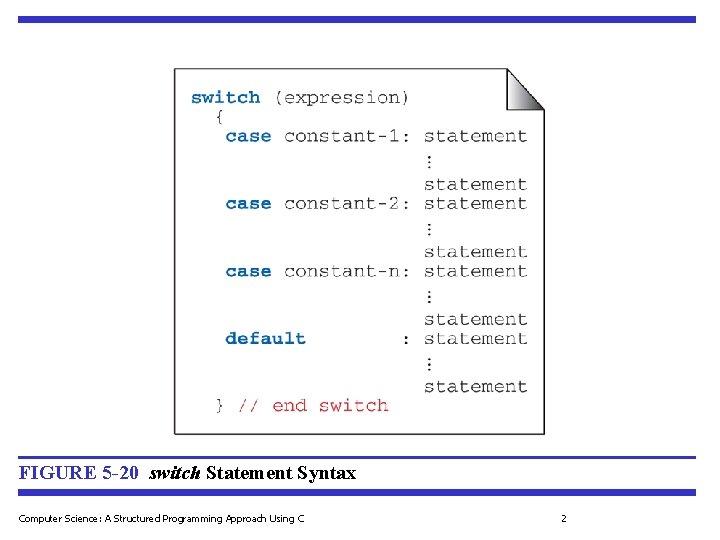 switch (expression)
  {
   case constant-1: statement
                    ⋮
                    statement
   case constant-2: statement
                    ⋮
                    statement
   case constant-n: statement
                    ⋮
                    statement
   default        : statement
                    ⋮
                    statement
  } // end switch

FIGURE 5-20 switch Statement Syntax

Computer Science: A Structured Programming Approach Using C

2